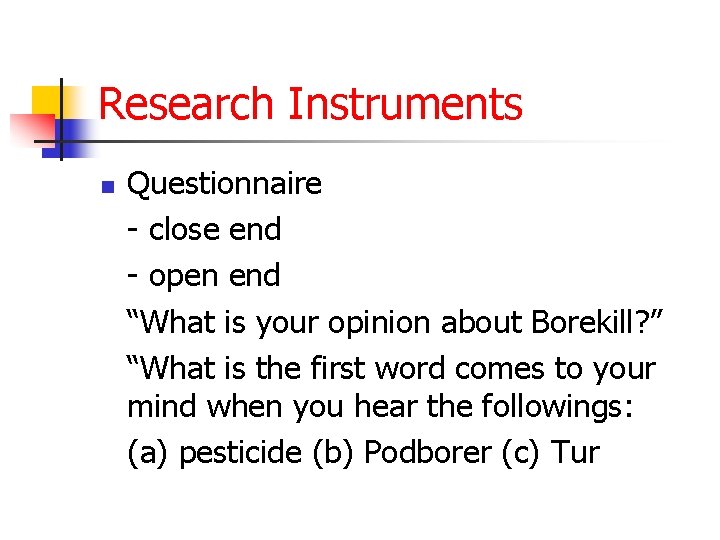 Research Instruments

Questionnaire

- close end

- open end

“What is your opinion about Borekill?”

“What is the first word comes to your mind when you hear the followings:

(a) pesticide (b) Podborer (c) Tur